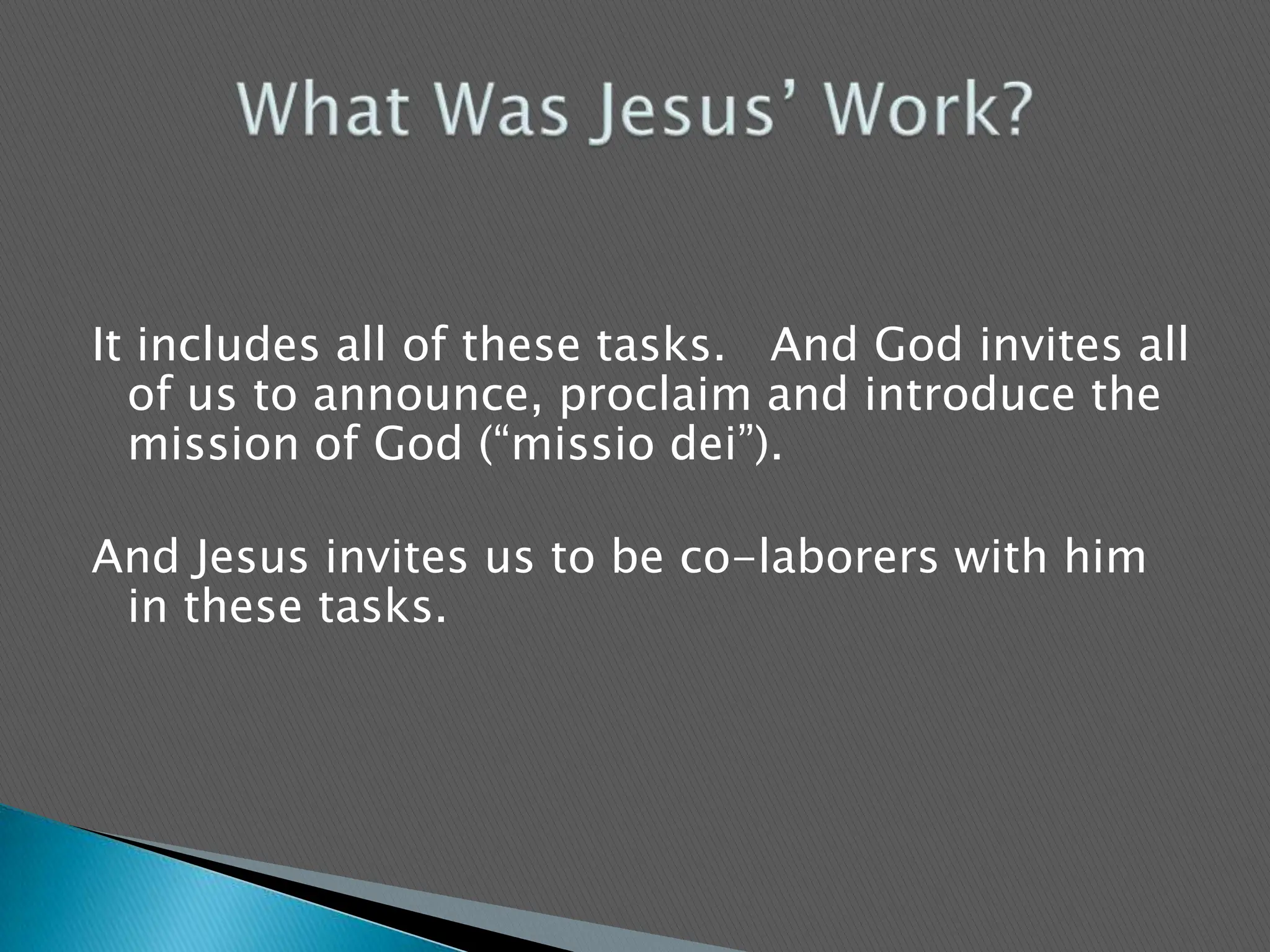 What Was Jesus’ Work?

It includes all of these tasks. And God invites all of us to announce, proclaim and introduce the mission of God (“missio dei”).

And Jesus invites us to be co-laborers with him in these tasks.